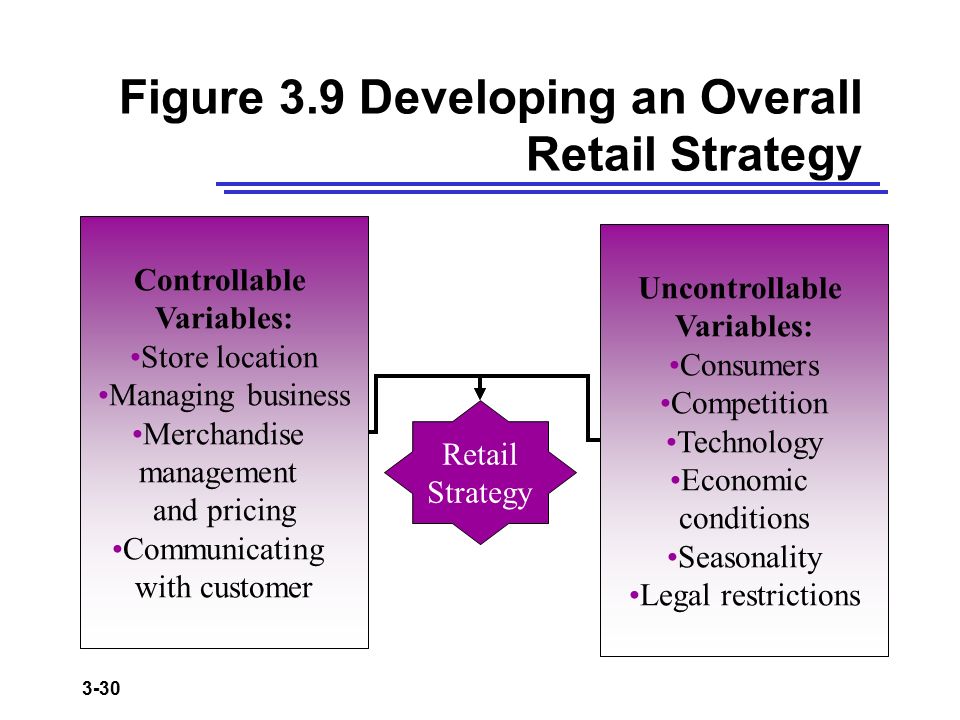 Figure 3.9 Developing an Overall Retail Strategy

Controllable Variables:
•Store location
•Managing business
•Merchandise management and pricing
•Communicating with customer

Retail Strategy

Uncontrollable Variables:
•Consumers
•Competition
•Technology
•Economic conditions
•Seasonality
•Legal restrictions

3-30